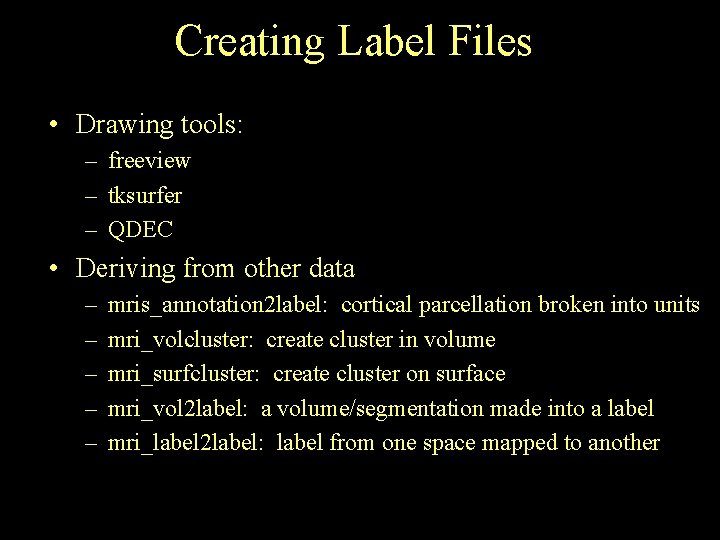 Creating Label Files

• Drawing tools:
  – freeview
  – tksurfer
  – QDEC
• Deriving from other data
  – mris_annotation2label: cortical parcellation broken into units
  – mri_volcluster: create cluster in volume
  – mri_surfcluster: create cluster on surface
  – mri_vol2label: a volume/segmentation made into a label
  – mri_label2label: label from one space mapped to another